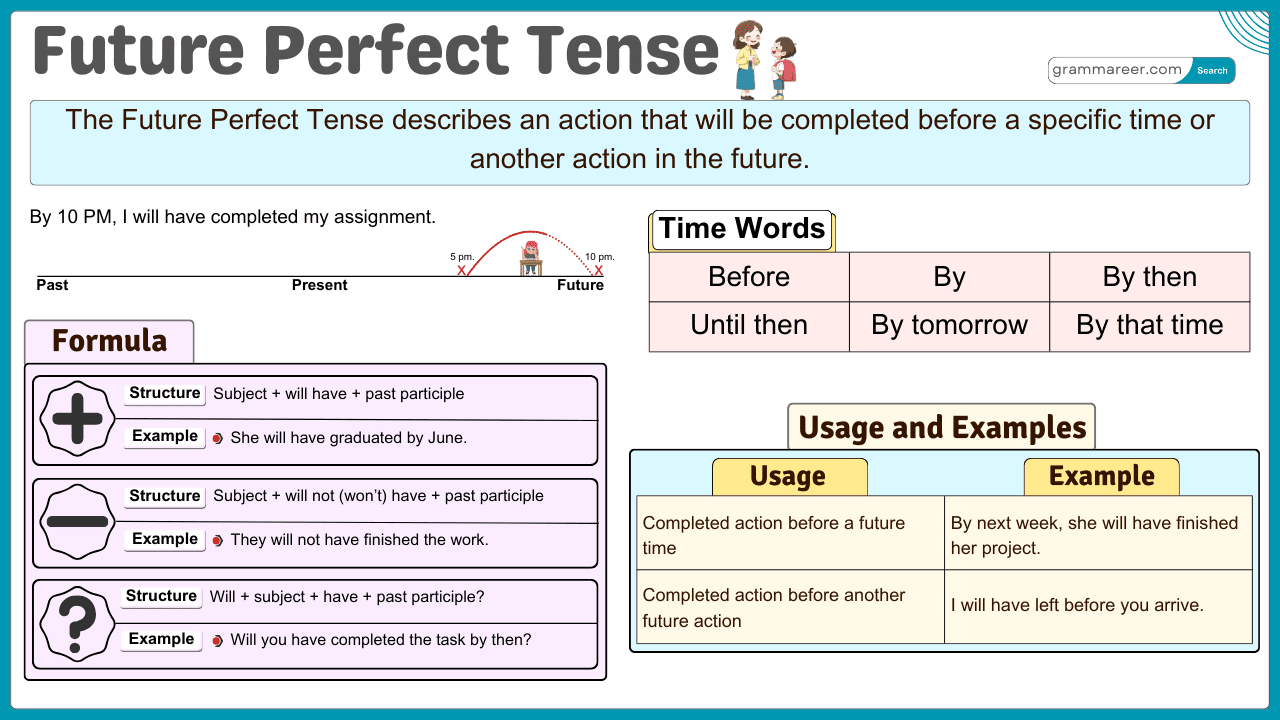 Future Perfect Tense

grammareer.com Search

The Future Perfect Tense describes an action that will be completed before a specific time or another action in the future.

By 10 PM, I will have completed my assignment.

5 pm. X
10 pm. X
Past
Present
Future

Formula

Structure Subject + will have + past participle
Example She will have graduated by June.

Structure Subject + will not (won't) have + past participle
Example They will not have finished the work.

Structure Will + subject + have + past participle?
Example Will you have completed the task by then?

Time Words

| Before | By | By then |
|---|---|---|
| Until then | By tomorrow | By that time |

Usage and Examples

| Usage | Example |
|---|---|
| Completed action before a future time | By next week, she will have finished her project. |
| Completed action before another future action | I will have left before you arrive. |